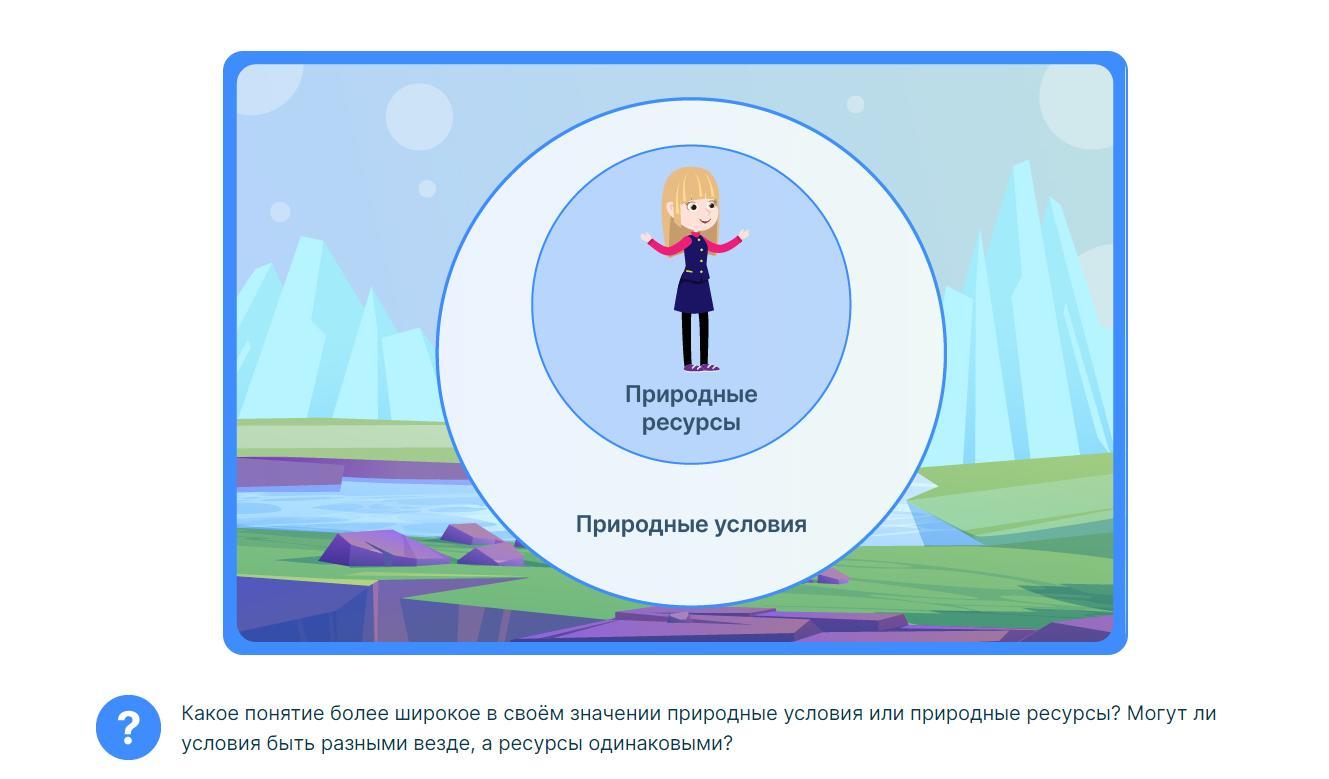 Природные ресурсы

Природные условия

?

Какое понятие более широкое в своём значении природные условия или природные ресурсы? Могут ли условия быть разными везде, а ресурсы одинаковыми?